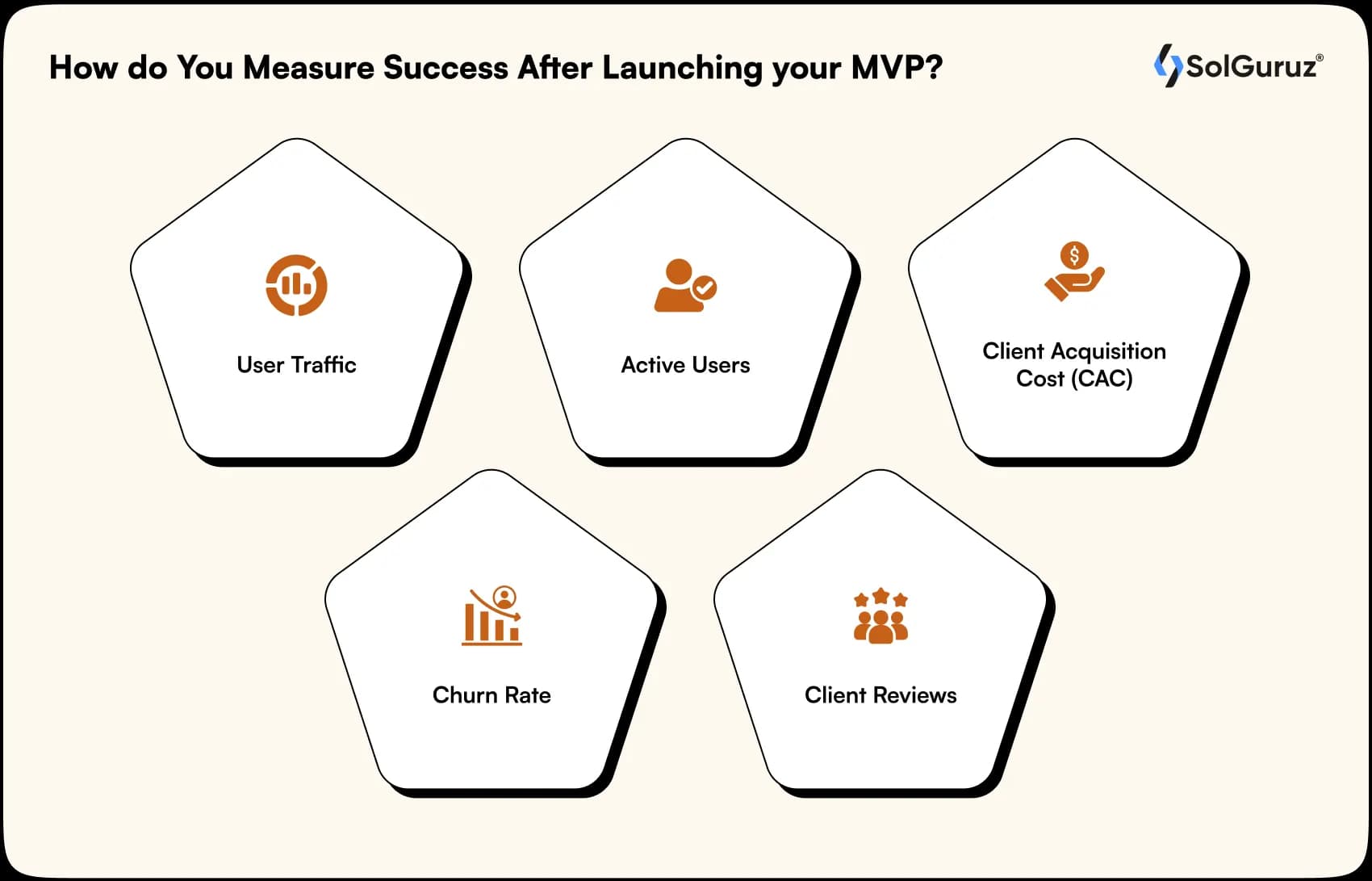 How do You Measure Success After Launching your MVP?

SolGuruz®

User Traffic

Active Users

Client Acquisition Cost (CAC)

Churn Rate

Client Reviews